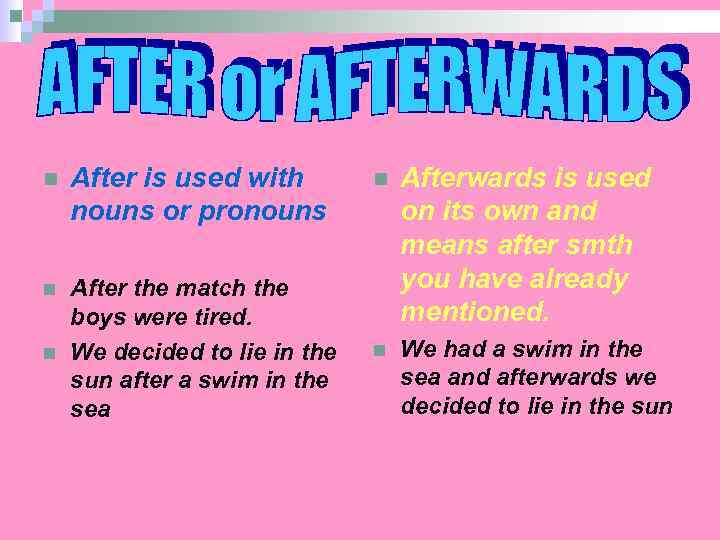 AFTER or AFTERWARDS

After is used with nouns or pronouns

After the match the boys were tired.

We decided to lie in the sun after a swim in the sea

Afterwards is used on its own and means after smth you have already mentioned.

We had a swim in the sea and afterwards we decided to lie in the sun